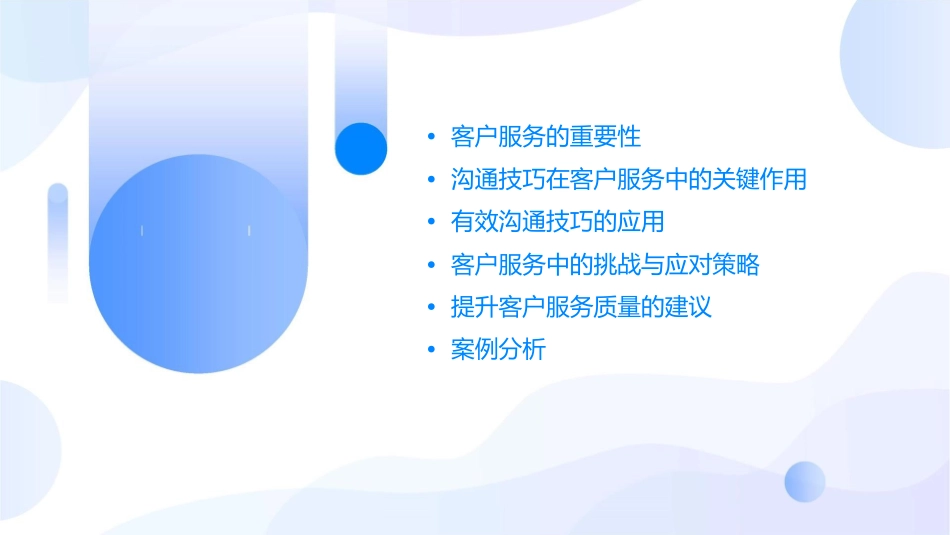 • 客户服务的重要性
• 沟通技巧在客户服务中的关键作用
• 有效沟通技巧的应用
• 客户服务中的挑战与应对策略
• 提升客户服务质量的建议
• 案例分析